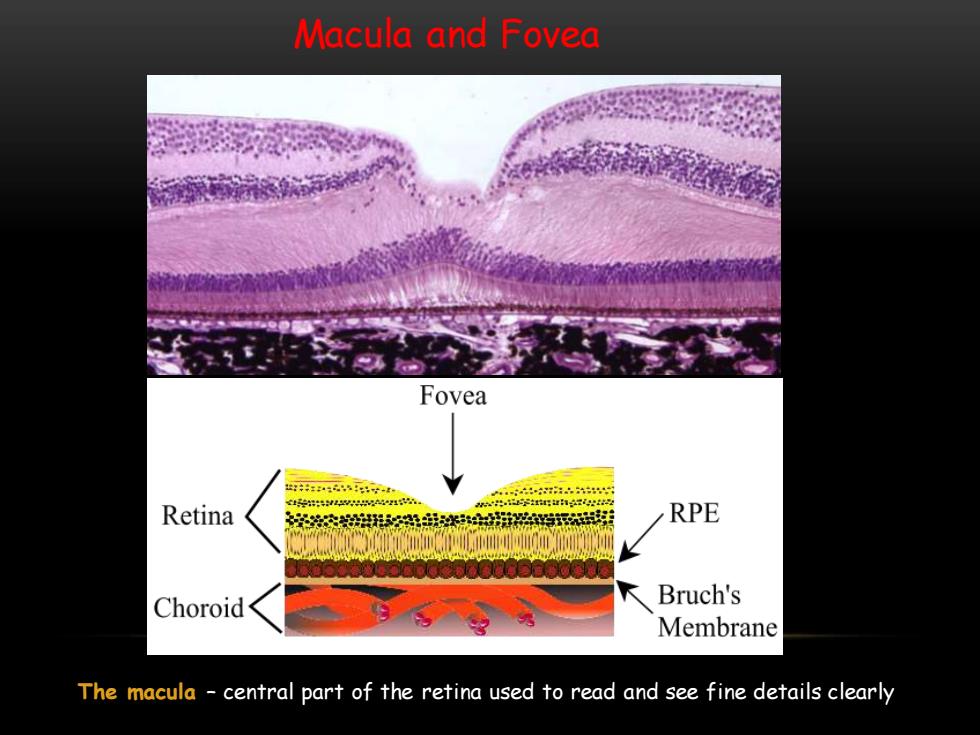 Macula and Fovea

Fovea

Retina

RPE

Choroid

Bruch's Membrane

The macula – central part of the retina used to read and see fine details clearly